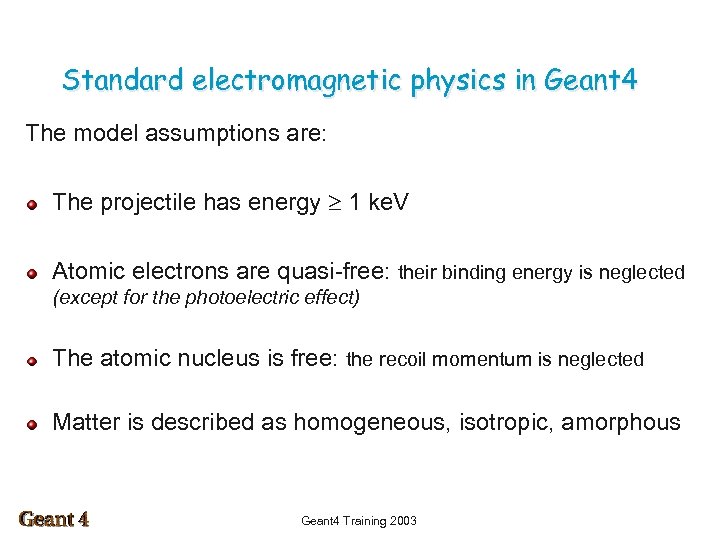 Standard electromagnetic physics in Geant4

The model assumptions are:

The projectile has energy $\geq$ 1 keV

Atomic electrons are quasi-free: their binding energy is neglected (except for the photoelectric effect)

The atomic nucleus is free: the recoil momentum is neglected

Matter is described as homogeneous, isotropic, amorphous

Geant 4

Geant4 Training 2003